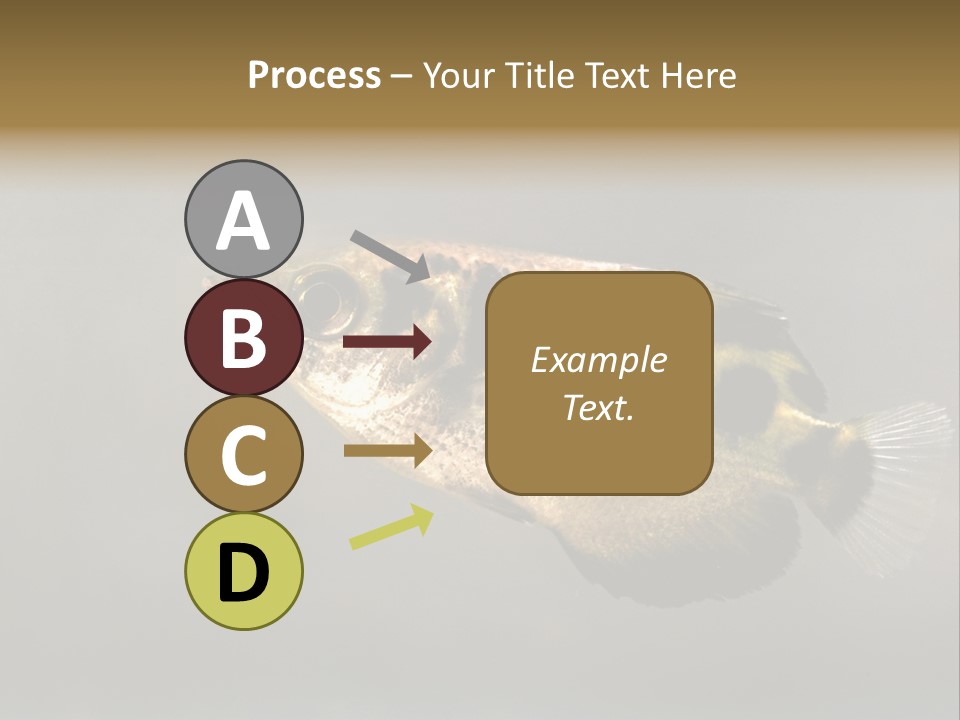 Process – Your Title Text Here

A

B

C

D

Example Text.